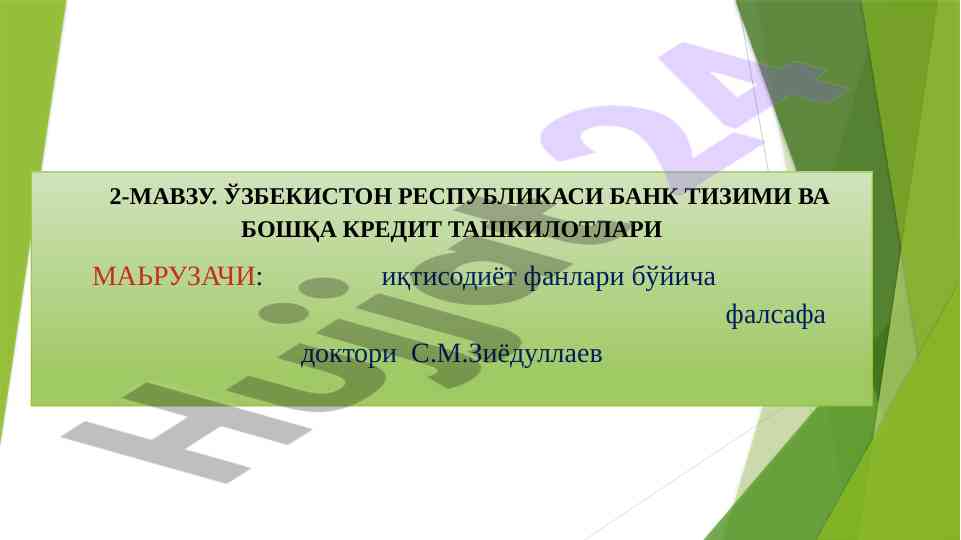 2-МАВЗУ. ЎЗБЕКИСТОН РЕСПУБЛИКАСИ БАНК ТИЗИМИ ВА БОШҚА КРЕДИТ ТАШКИЛОТЛАРИ

МАЬРУЗАЧИ: иқтисодиёт фанлари бўйича фалсафа доктори С.М.Зиёдуллаев

Hujjat24